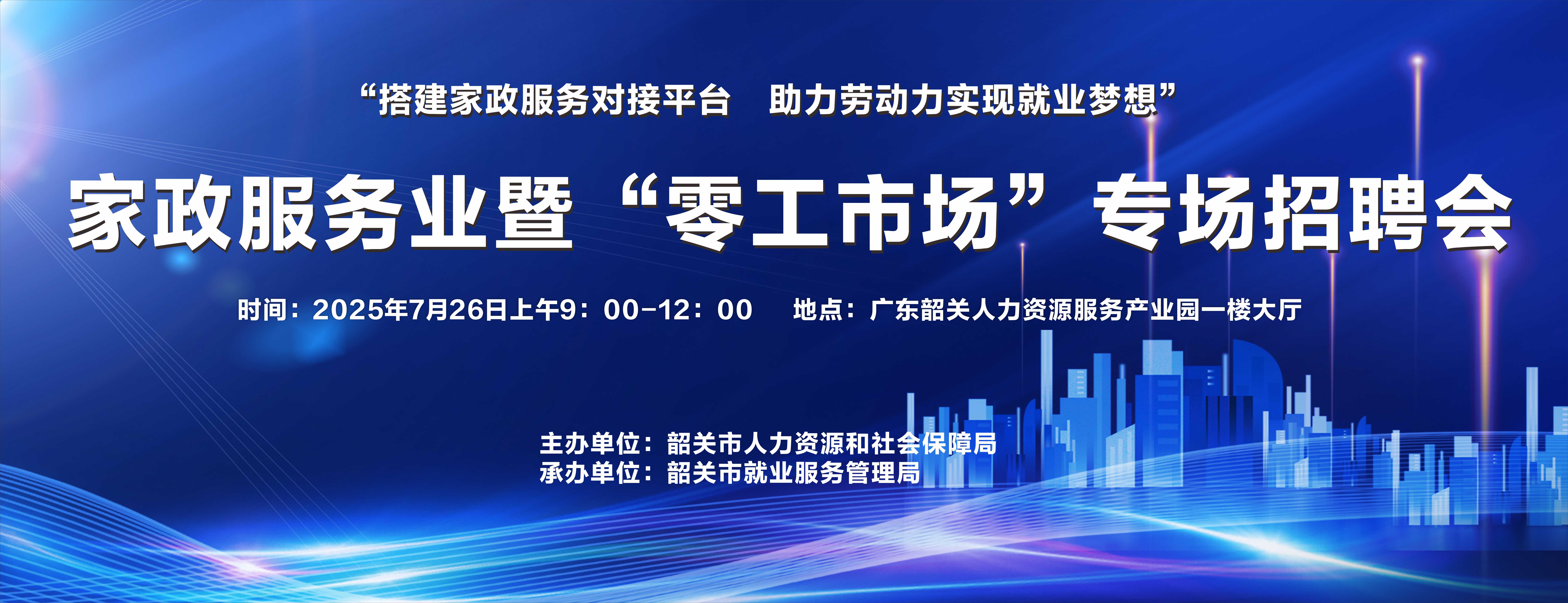 “搭建家政服务对接平台　助力劳动力实现就业梦想”

家政服务业暨“零工市场”专场招聘会

时间：2025年7月26日上午9：00-12：00　　地点：广东韶关人力资源服务产业园一楼大厅

主办单位：韶关市人力资源和社会保障局
承办单位：韶关市就业服务管理局